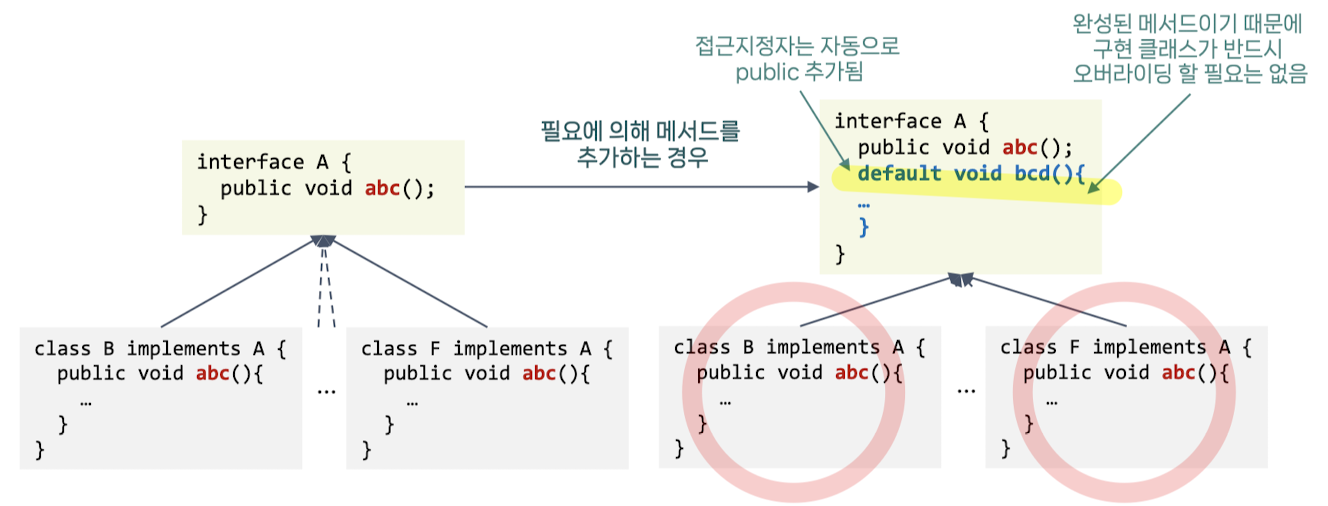 접근지정자는 자동으로
public 추가됨

완성된 메서드이기 때문에
구현 클래스가 반드시
오버라이딩 할 필요는 없음

interface A {
public void abc();
}

필요에 의해 메서드를
추가하는 경우

interface A {
public void abc();
default void bcd(){
…
}
}

class B implements A {
public void abc(){
…
}
}

…

class F implements A {
public void abc(){
…
}
}

class B implements A {
public void abc(){
…
}
}

…

class F implements A {
public void abc(){
…
}
}